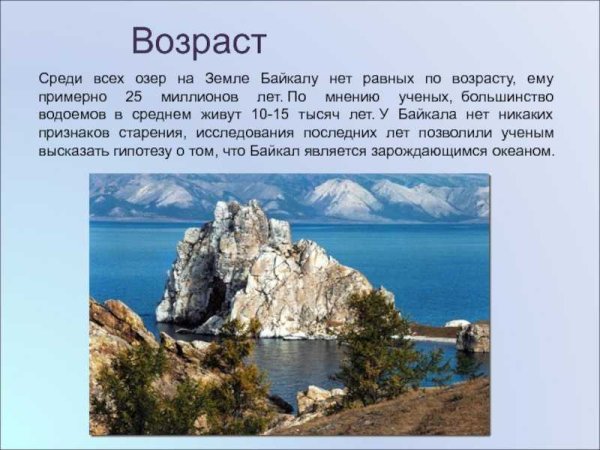 Возраст

Среди всех озер на Земле Байкалу нет равных по возрасту, ему примерно 25 миллионов лет. По мнению ученых, большинство водоемов в среднем живут 10-15 тысяч лет. У Байкала нет никаких признаков старения, исследования последних лет позволили ученым высказать гипотезу о том, что Байкал является зарождающимся океаном.